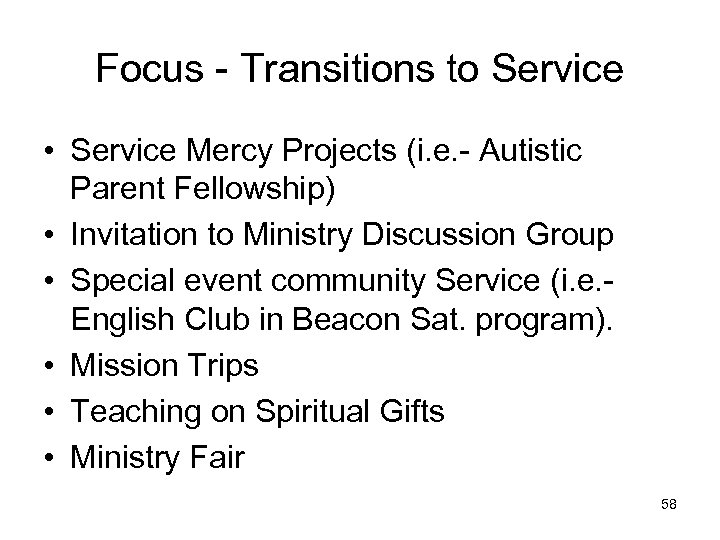 Focus - Transitions to Service

• Service Mercy Projects (i.e.- Autistic Parent Fellowship)
• Invitation to Ministry Discussion Group
• Special event community Service (i.e.- English Club in Beacon Sat. program).
• Mission Trips
• Teaching on Spiritual Gifts
• Ministry Fair

58